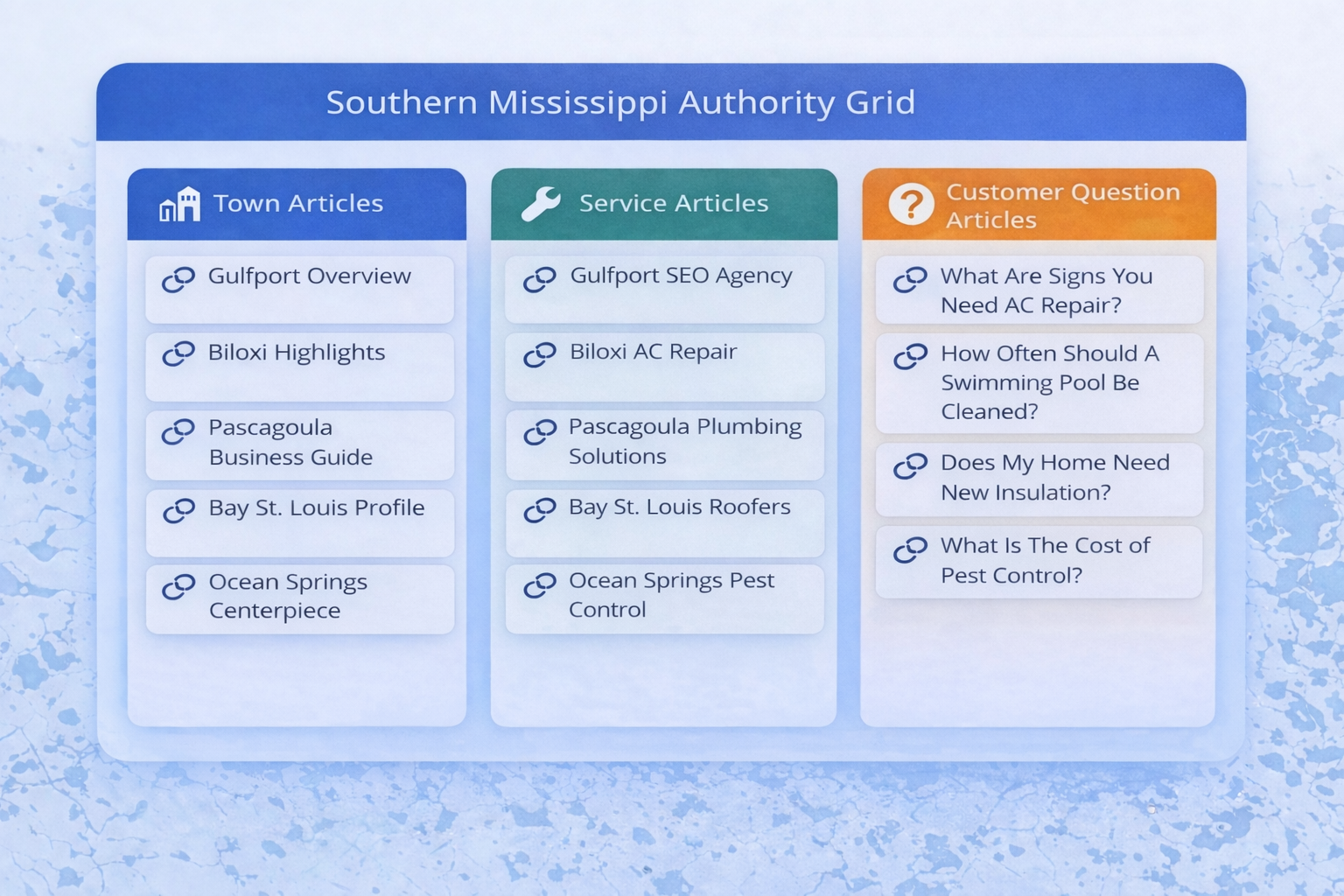 Southern Mississippi Authority Grid

Town Articles

Gulfport Overview

Biloxi Highlights

Pascagoula Business Guide

Bay St. Louis Profile

Ocean Springs Centerpiece

Service Articles

Gulfport SEO Agency

Biloxi AC Repair

Pascagoula Plumbing Solutions

Bay St. Louis Roofers

Ocean Springs Pest Control

Customer Question Articles

What Are Signs You Need AC Repair?

How Often Should A Swimming Pool Be Cleaned?

Does My Home Need New Insulation?

What Is The Cost of Pest Control?